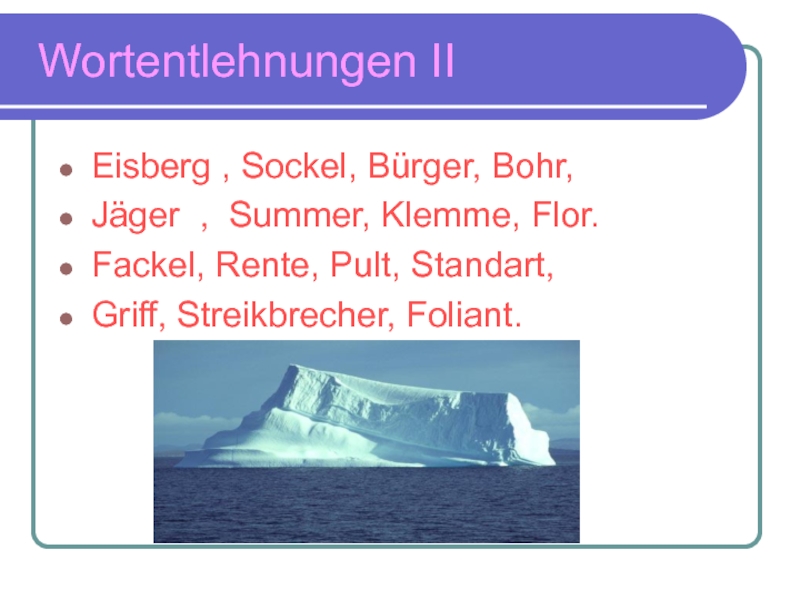 Wortentlehnungen II

- Eisberg , Sockel, Bürger, Bohr,
- Jäger , Summer, Klemme, Flor.
- Fackel, Rente, Pult, Standart,
- Griff, Streikbrecher, Foliant.